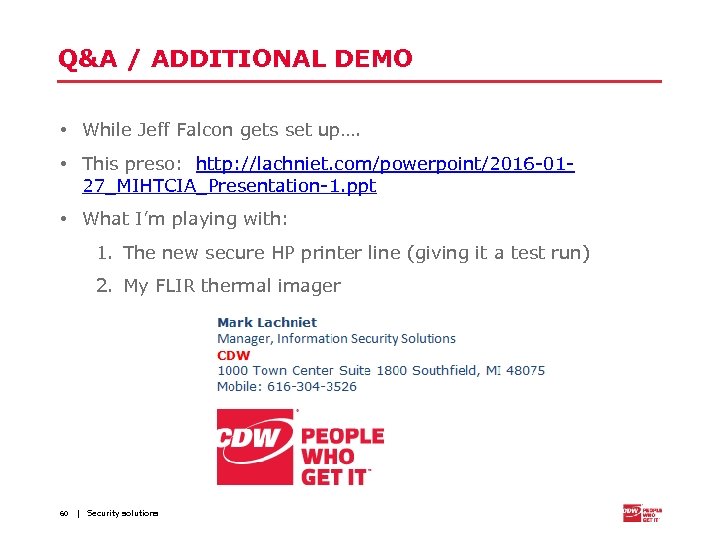 Q&A / ADDITIONAL DEMO

• While Jeff Falcon gets set up….

• This preso: http://lachniet.com/powerpoint/2016-01-27_MIHTCIA_Presentation-1.ppt

• What I'm playing with:

1. The new secure HP printer line (giving it a test run)

2. My FLIR thermal imager

Mark Lachniet
Manager, Information Security Solutions
CDW
1000 Town Center Suite 1800 Southfield, MI 48075
Mobile: 616-304-3526

CDW PEOPLE WHO GET IT

60 | Security solutions

CDW PEOPLE WHO GET IT